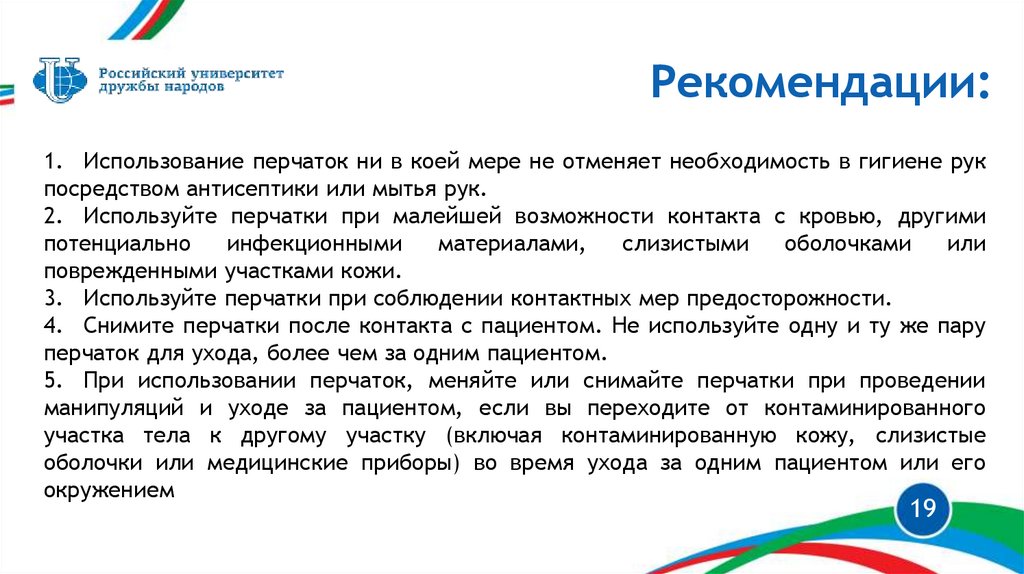 Российский университет дружбы народов

Рекомендации:

1. Использование перчаток ни в коей мере не отменяет необходимость в гигиене рук посредством антисептики или мытья рук.
2. Используйте перчатки при малейшей возможности контакта с кровью, другими потенциально инфекционными материалами, слизистыми оболочками или поврежденными участками кожи.
3. Используйте перчатки при соблюдении контактных мер предосторожности.
4. Снимите перчатки после контакта с пациентом. Не используйте одну и ту же пару перчаток для ухода, более чем за одним пациентом.
5. При использовании перчаток, меняйте или снимайте перчатки при проведении манипуляций и уходе за пациентом, если вы переходите от контаминированного участка тела к другому участку (включая контаминированную кожу, слизистые оболочки или медицинские приборы) во время ухода за одним пациентом или его окружением

19